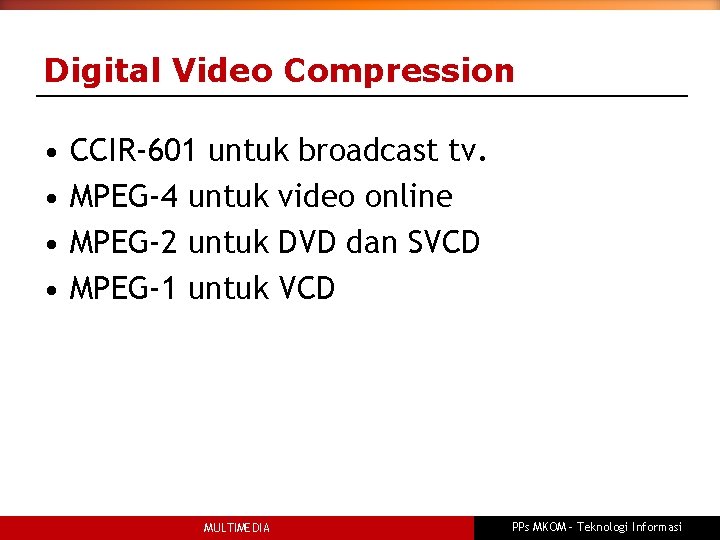 Digital Video Compression

• CCIR-601 untuk broadcast tv.
• MPEG-4 untuk video online
• MPEG-2 untuk DVD dan SVCD
• MPEG-1 untuk VCD

MULTIMEDIA

PPs MKOM - Teknologi Informasi